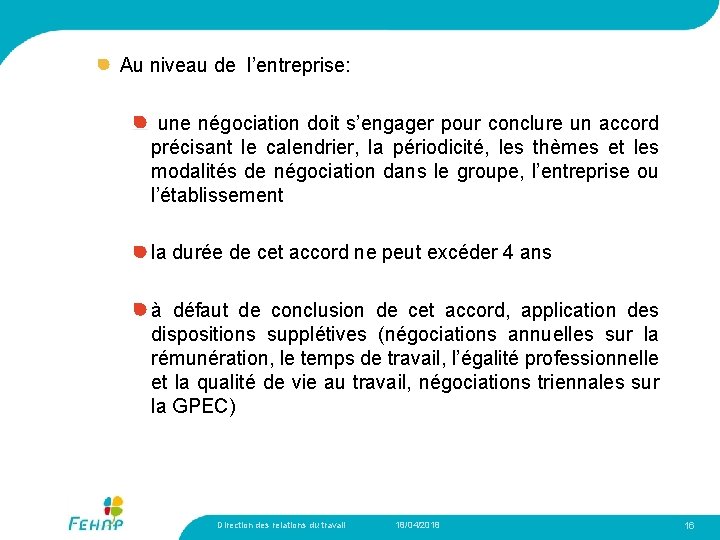 Au niveau de l’entreprise:

une négociation doit s’engager pour conclure un accord précisant le calendrier, la périodicité, les thèmes et les modalités de négociation dans le groupe, l’entreprise ou l’établissement

la durée de cet accord ne peut excéder 4 ans

à défaut de conclusion de cet accord, application des dispositions supplétives (négociations annuelles sur la rémunération, le temps de travail, l’égalité professionnelle et la qualité de vie au travail, négociations triennales sur la GPEC)

FEHAP

Direction des relations du travail

18/04/2018

16